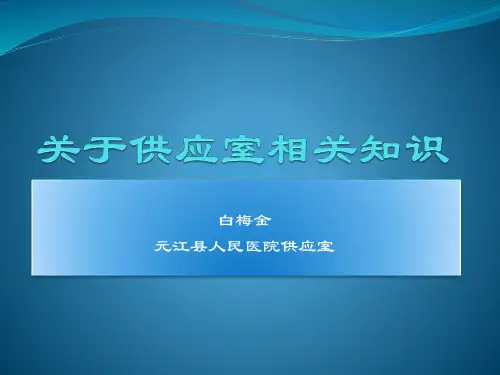 关于供应室相关知识

白梅金

元江县人民医院供应室